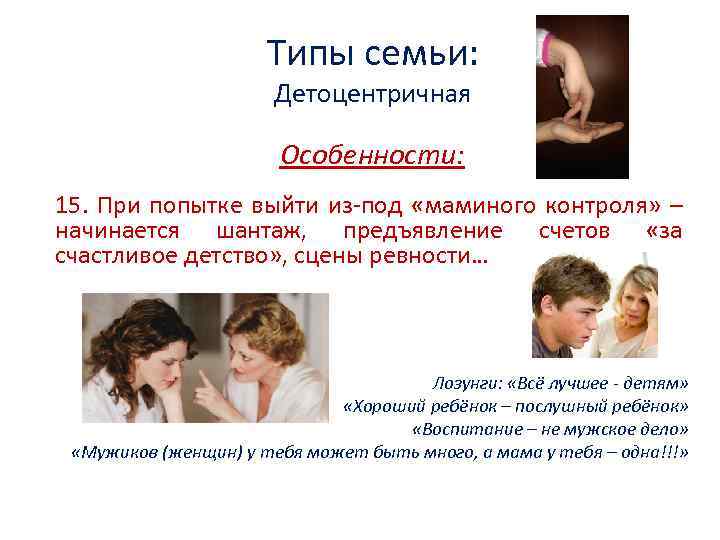 Типы семьи:
Детоцентричная

Особенности:

15. При попытке выйти из-под «маминого контроля» – начинается шантаж, предъявление счетов «за счастливое детство», сцены ревности…

Лозунги: «Всё лучшее - детям»
«Хороший ребёнок – послушный ребёнок»
«Воспитание – не мужское дело»
«Мужиков (женщин) у тебя может быть много, а мама у тебя – одна!!!»